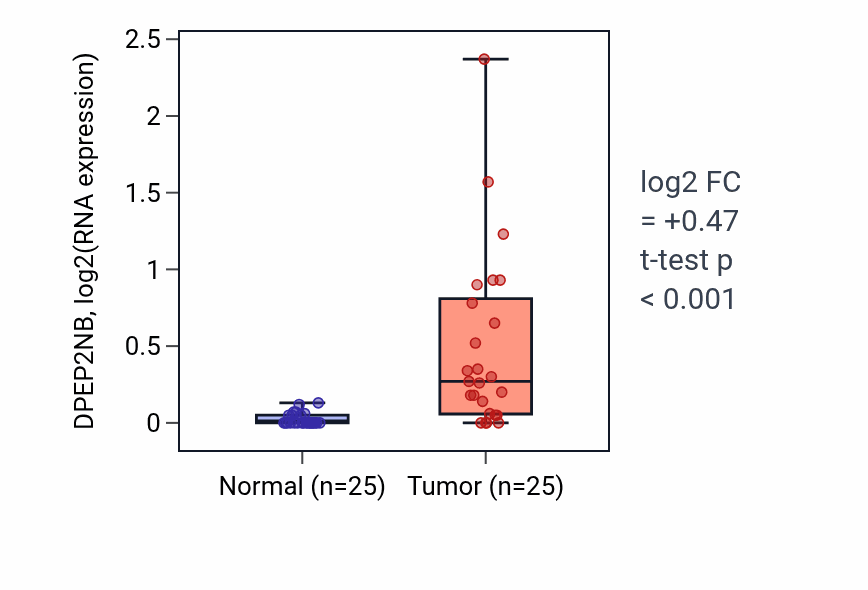 DPEP2NB, log2(RNA expression)

2.5
2
1.5
1
0.5
0

Normal (n=25) Tumor (n=25)

log2 FC
= +0.47
t-test p
< 0.001